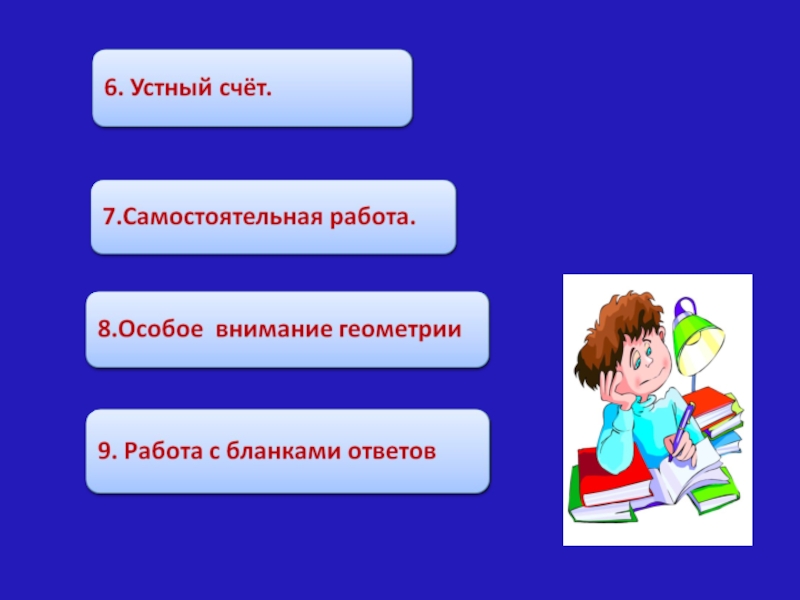 6. Устный счёт.

7.Самостоятельная работа.

8.Особое внимание геометрии

9. Работа с бланками ответов